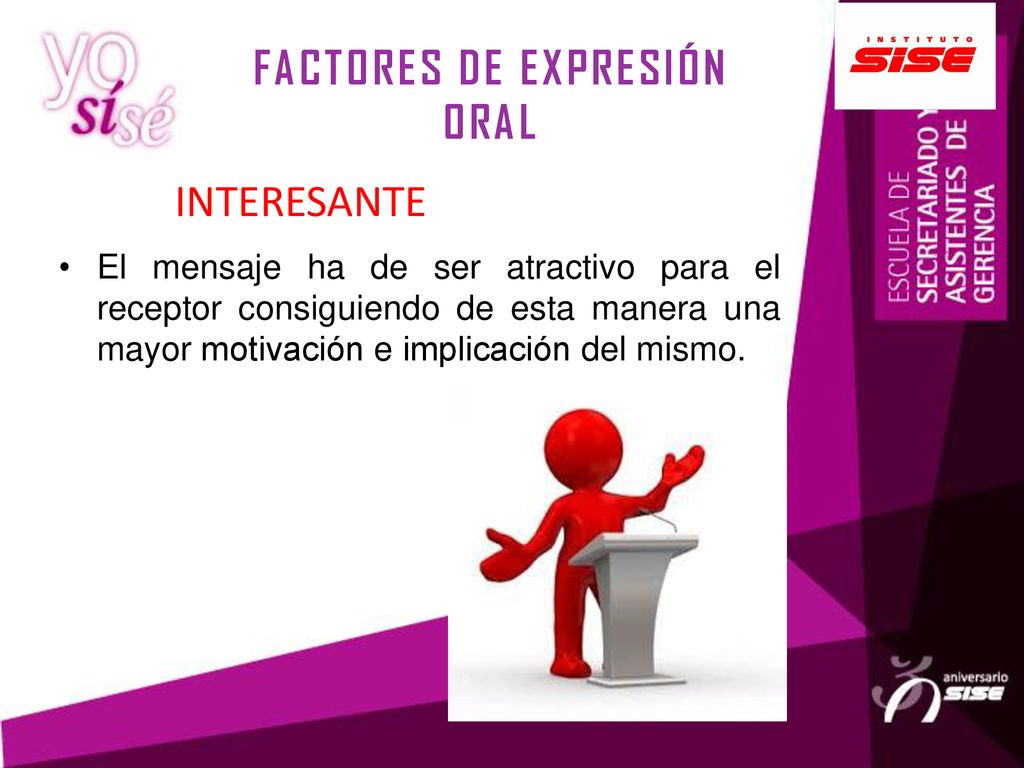 yo sí sé

FACTORES DE EXPRESIÓN ORAL

INSTITUTO SISE

INTERESANTE

• El mensaje ha de ser atractivo para el receptor consiguiendo de esta manera una mayor motivación e implicación del mismo.

ESCUELA DE SECRETARIADO Y ASISTENTES DE GERENCIA

aniversario SISE